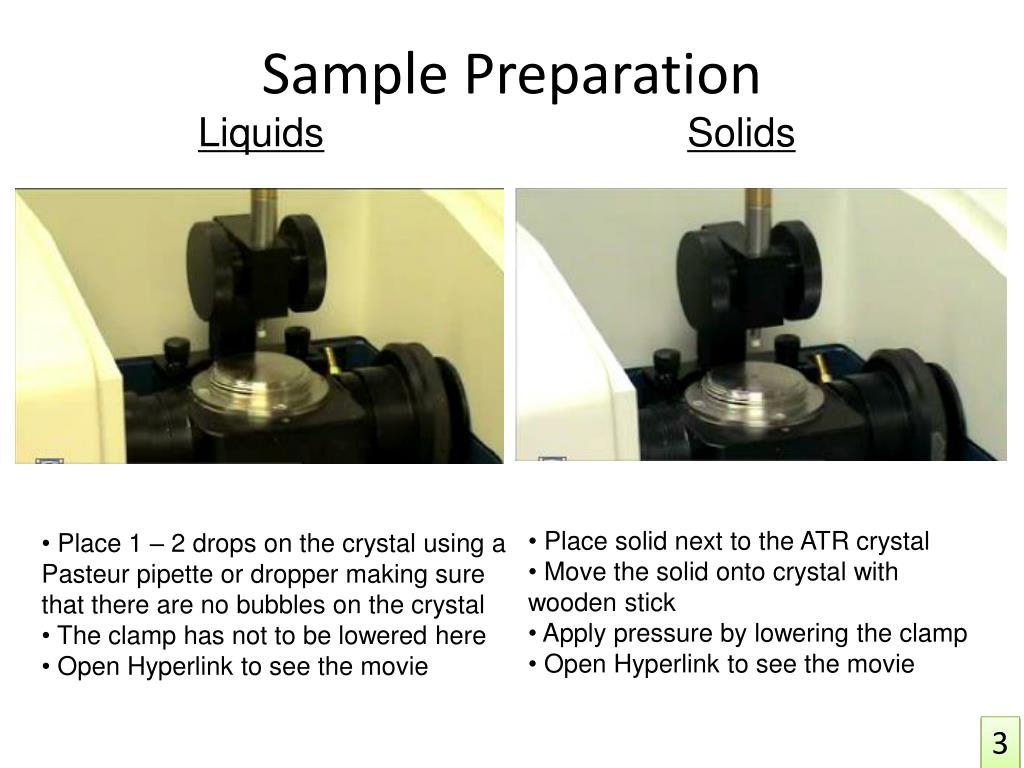 Sample Preparation

Liquids

• Place 1 – 2 drops on the crystal using a Pasteur pipette or dropper making sure that there are no bubbles on the crystal
• The clamp has not to be lowered here
• Open Hyperlink to see the movie

Solids

• Place solid next to the ATR crystal
• Move the solid onto crystal with wooden stick
• Apply pressure by lowering the clamp
• Open Hyperlink to see the movie

3